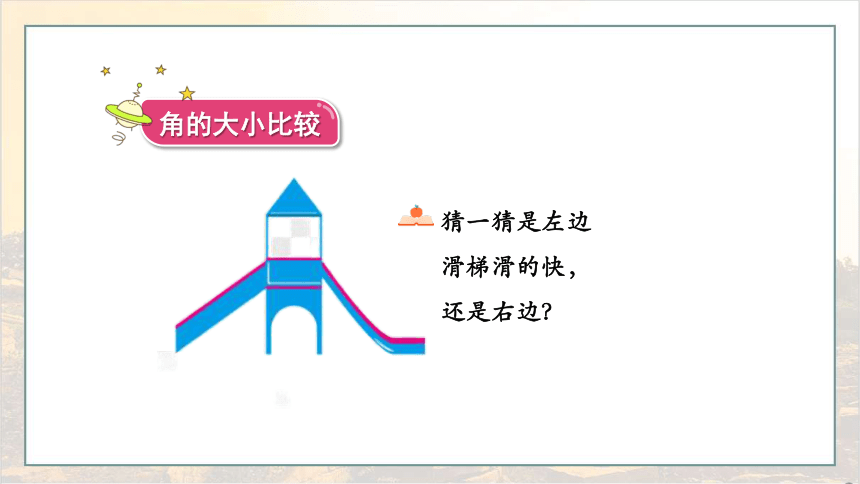 角的大小比较

猜一猜是左边滑梯滑的快，还是右边？